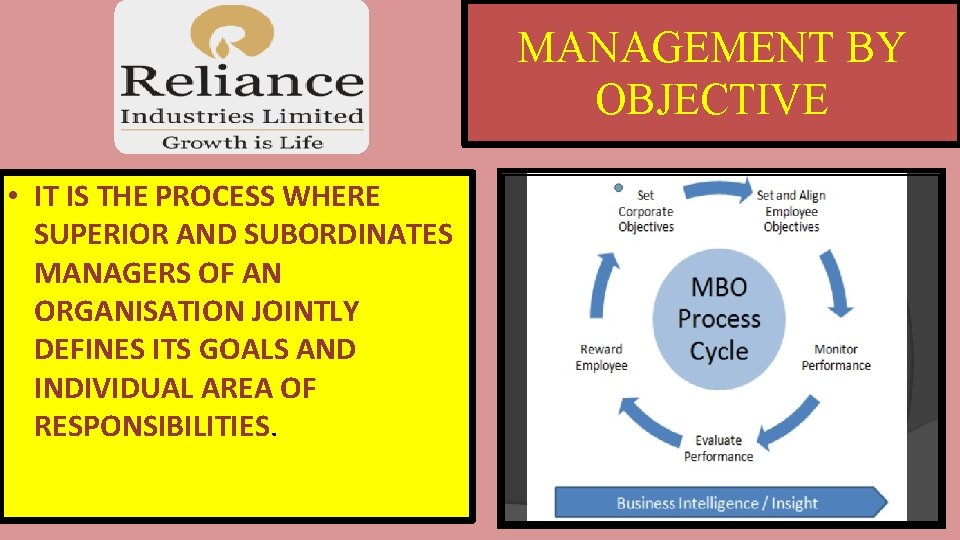 Reliance
Industries Limited
Growth is Life

MANAGEMENT BY OBJECTIVE

• IT IS THE PROCESS WHERE SUPERIOR AND SUBORDINATES MANAGERS OF AN ORGANISATION JOINTLY DEFINES ITS GOALS AND INDIVIDUAL AREA OF RESPONSIBILITIES.

Set Corporate Objectives
Set and Align Employee Objectives
MBO Process Cycle
Monitor Performance
Evaluate Performance
Reward Employee
Business Intelligence / Insight